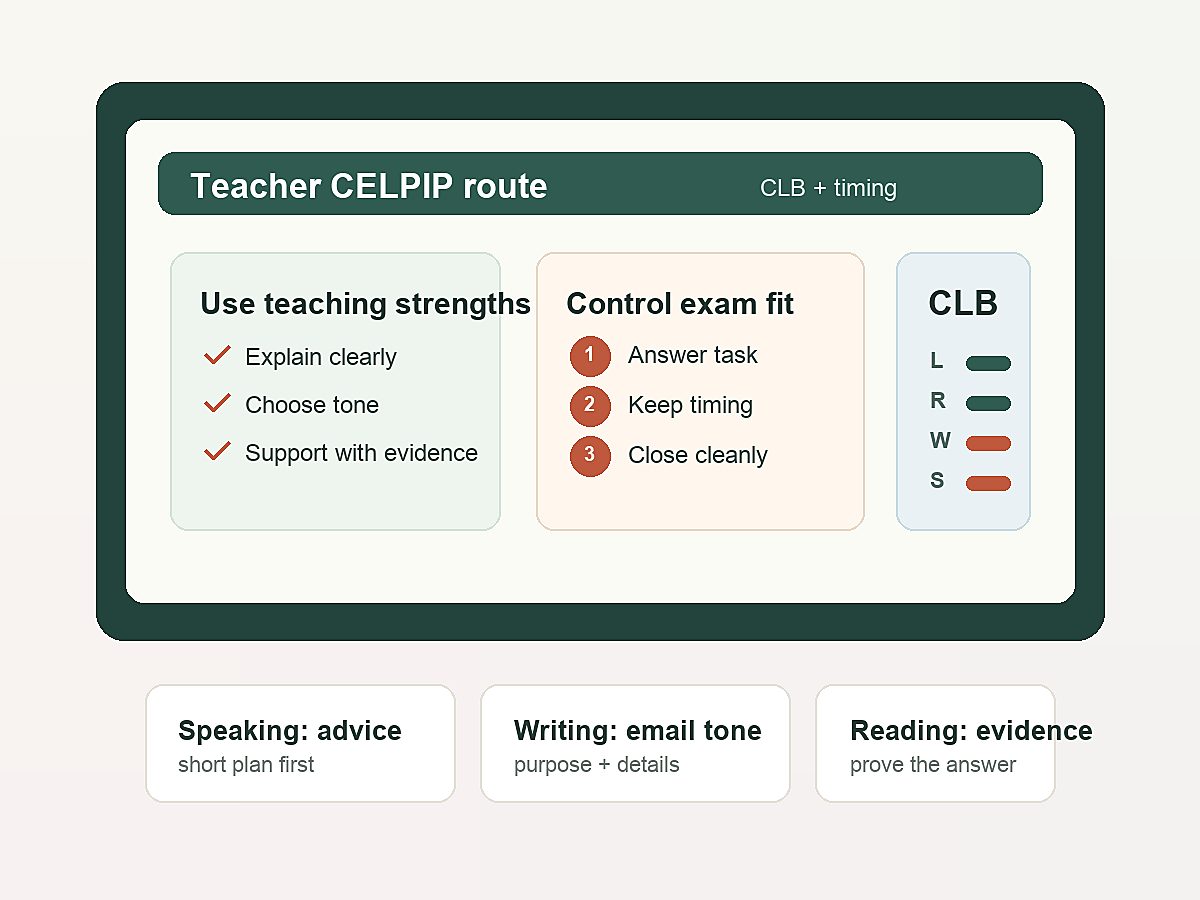 Teacher CELPIP route
CLB + timing

Use teaching strengths
Explain clearly
Choose tone
Support with evidence

Control exam fit
1 Answer task
2 Keep timing
3 Close cleanly

CLB
L
R
W
S

Speaking: advice
short plan first

Writing: email tone
purpose + details

Reading: evidence
prove the answer